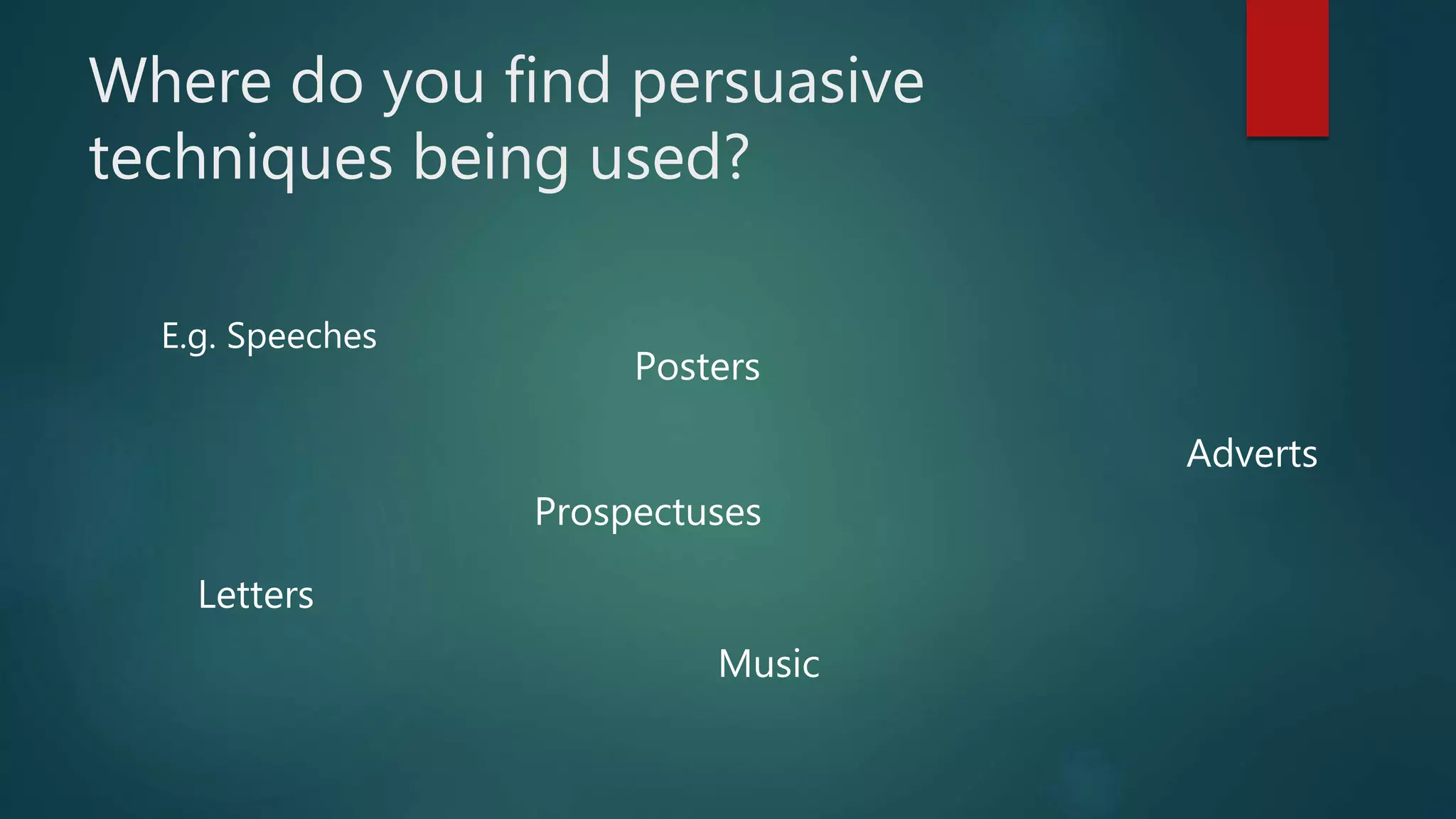 Where do you find persuasive techniques being used?

E.g. Speeches

Posters

Adverts

Prospectuses

Letters

Music